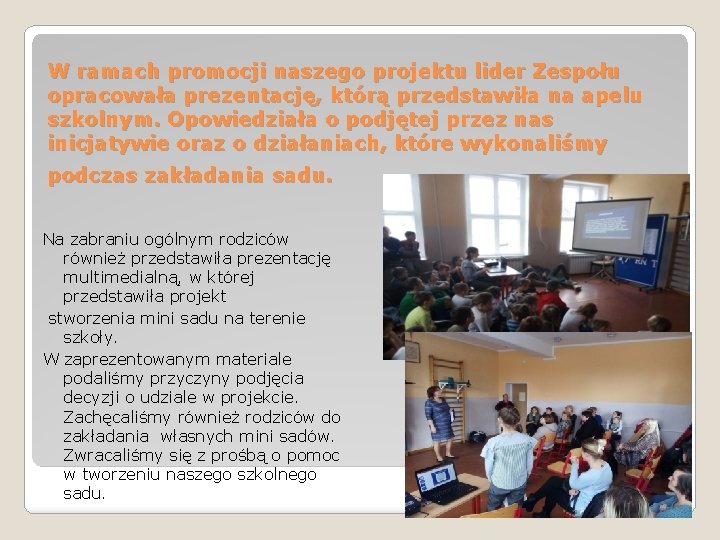 W ramach promocji naszego projektu lider Zespołu opracowała prezentację, którą przedstawiła na apelu szkolnym. Opowiedziała o podjętej przez nas inicjatywie oraz o działaniach, które wykonaliśmy podczas zakładania sadu.

Na zabraniu ogólnym rodziców również przedstawiła prezentację multimedialną, w której przedstawiła projekt stworzenia mini sadu na terenie szkoły.

W zaprezentowanym materiale podaliśmy przyczyny podjęcia decyzji o udziale w projekcie. Zachęcaliśmy również rodziców do zakładania własnych mini sadów. Zwracaliśmy się z prośbą o pomoc w tworzeniu naszego szkolnego sadu.